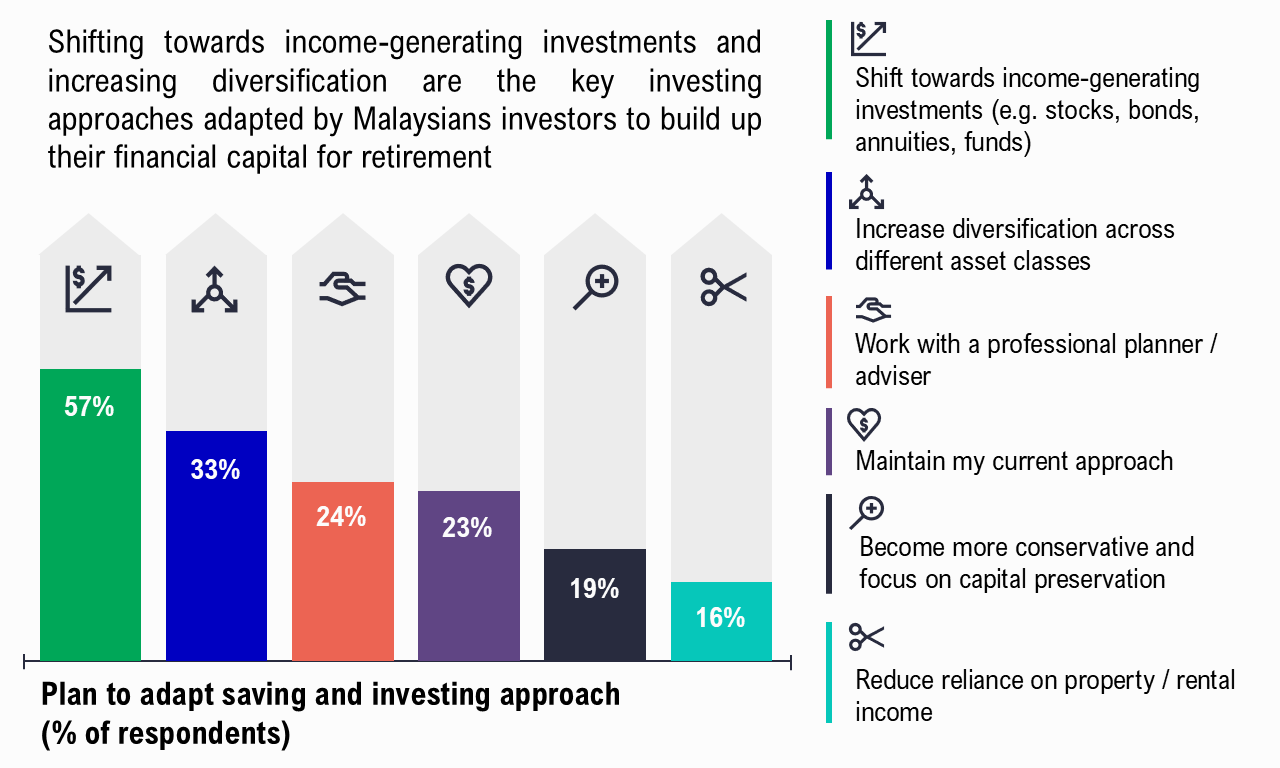 Shifting towards income-generating investments and increasing diversification are the key investing approaches adapted by Malaysians investors to build up their financial capital for retirement

57%

33%

24%

23%

19%

16%

Plan to adapt saving and investing approach (% of respondents)

Shift towards income-generating investments (e.g. stocks, bonds, annuities, funds)

Increase diversification across different asset classes

Work with a professional planner / adviser

Maintain my current approach

Become more conservative and focus on capital preservation

Reduce reliance on property / rental income